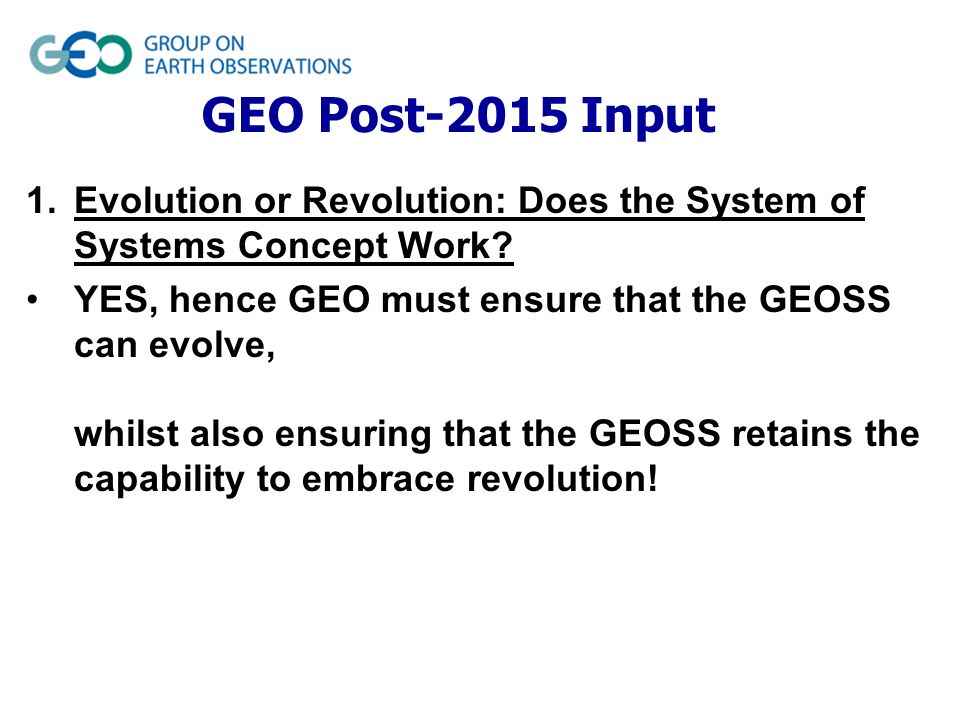 GEO GROUP ON EARTH OBSERVATIONS

GEO Post-2015 Input

1. Evolution or Revolution: Does the System of Systems Concept Work?

• YES, hence GEO must ensure that the GEOSS can evolve,

whilst also ensuring that the GEOSS retains the capability to embrace revolution!